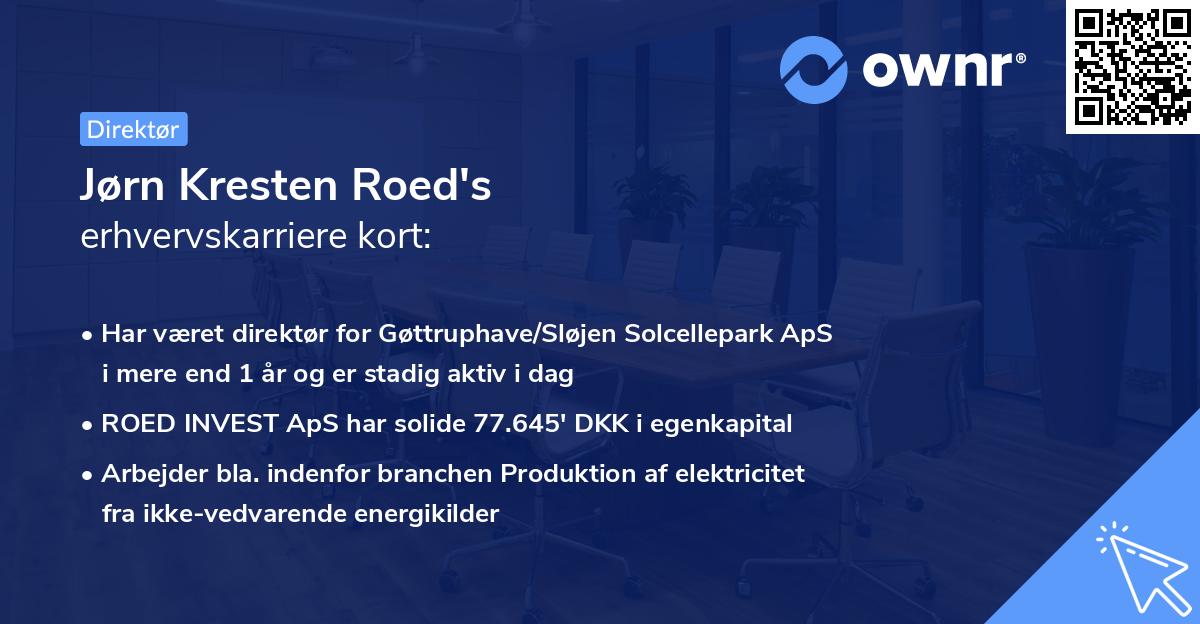 ownr®

Direktør

Jørn Kresten Roed's
erhvervskarriere kort:

• Har været direktør for Gøttruphave/Sløjen Solcellepark ApS i mere end 1 år og er stadig aktiv i dag

• ROED INVEST ApS har solide 77.645' DKK i egenkapital

• Arbejder bla. indenfor branchen Produktion af elektricitet fra ikke-vedvarende energikilder